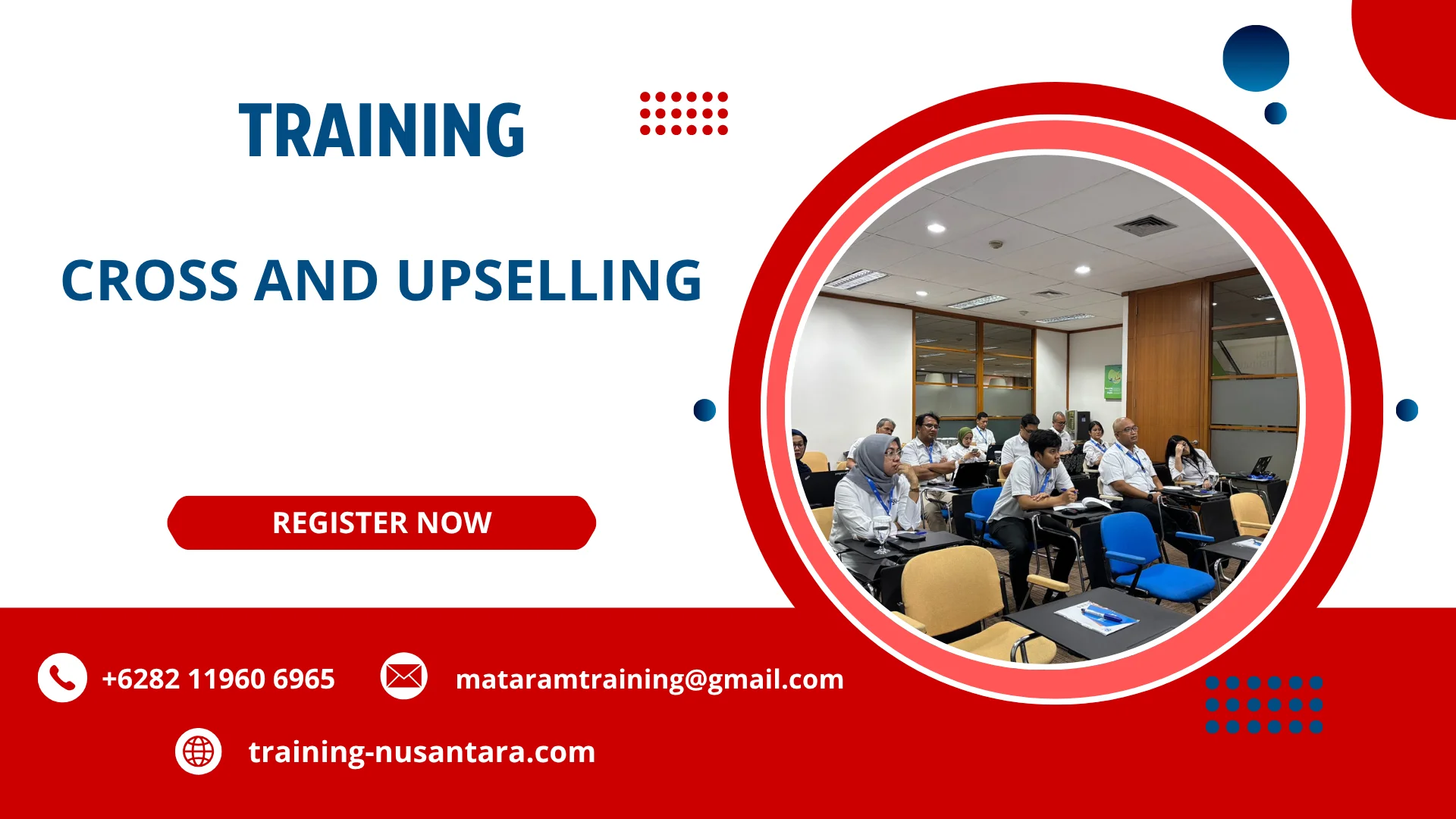 TRAINING

CROSS AND UPSELLING

REGISTER NOW

+6282 11960 6965

mataramtraining@gmail.com

training-nusantara.com